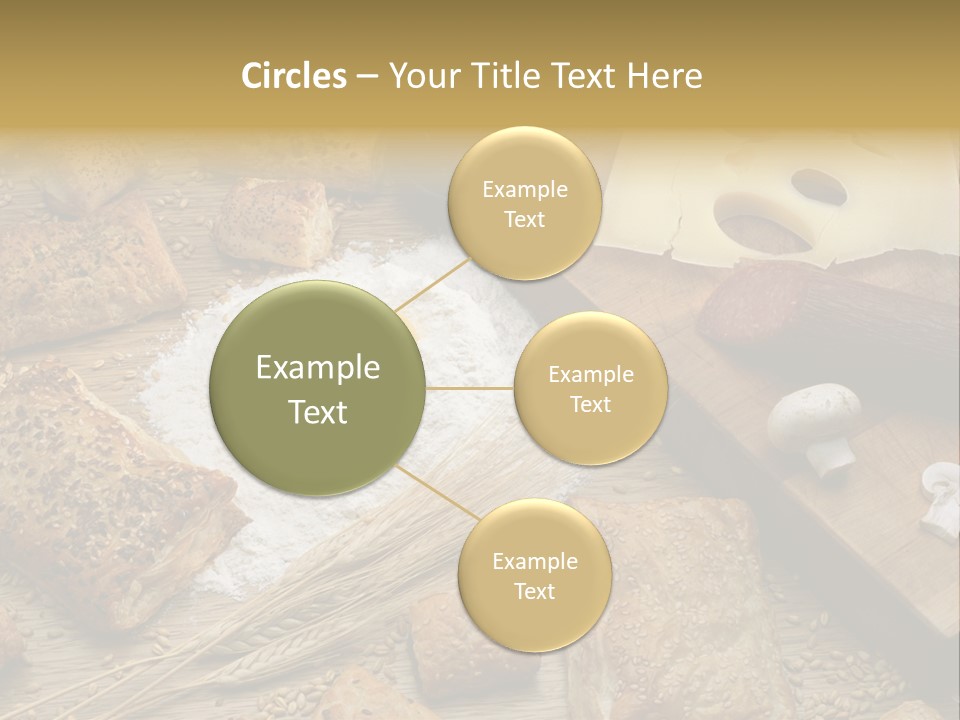 Circles – Your Title Text Here

Example Text

Example Text

Example Text

Example Text